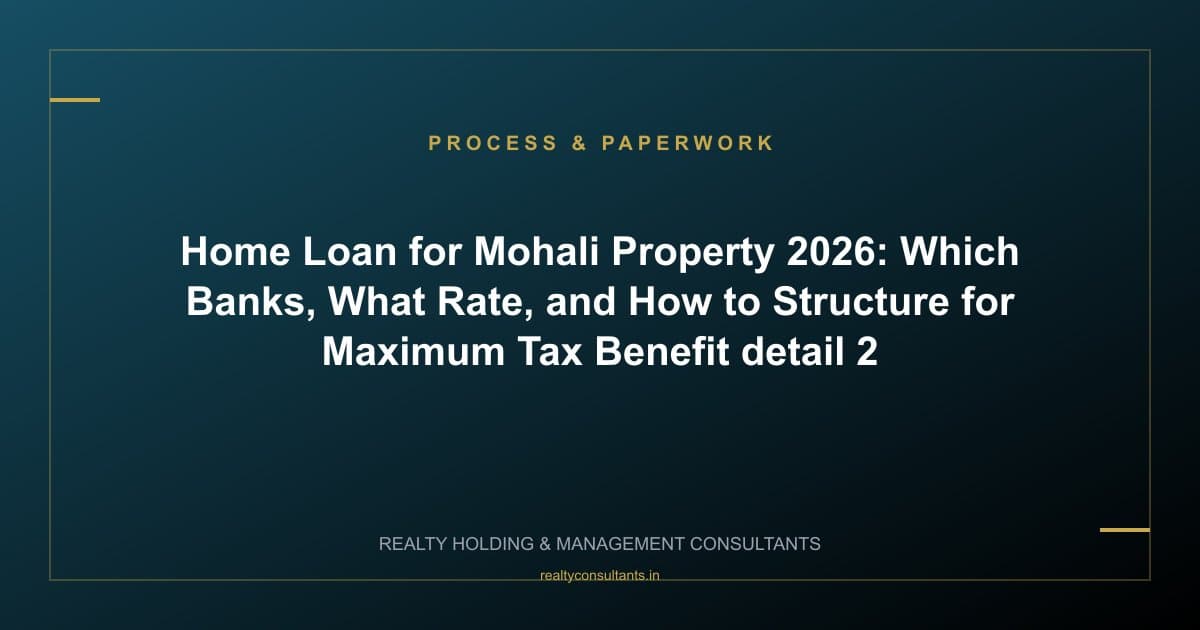 PROCESS & PAPERWORK

Home Loan for Mohali Property 2026: Which Banks, What Rate, and How to Structure for Maximum Tax Benefit detail 2

REALTY HOLDING & MANAGEMENT CONSULTANTS

realtyconsultants.in